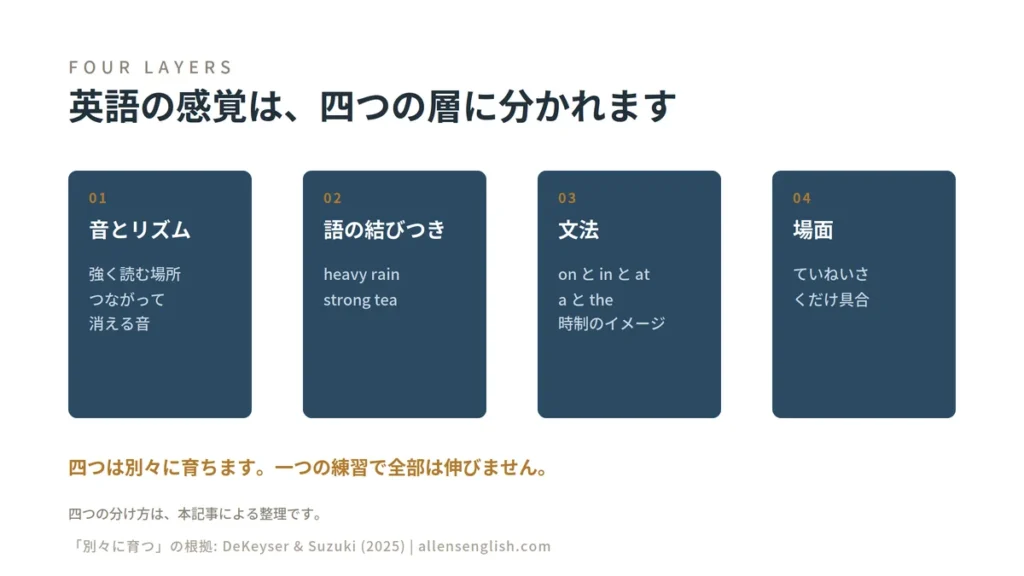 FOUR LAYERS

英語の感覚は、四つの層に分かれます

01
音とリズム
強く読む場所
つながって
消える音

02
語の結びつき
heavy rain
strong tea

03
文法
on と in と at
a と the
時制のイメージ

04
場面
ていねいさ
くだけ具合

四つは別々に育ちます。一つの練習で全部は伸びません。

四つの分け方は、本記事による整理です。

「別々に育つ」の根拠: DeKeyser & Suzuki (2025) | allensenglish.com